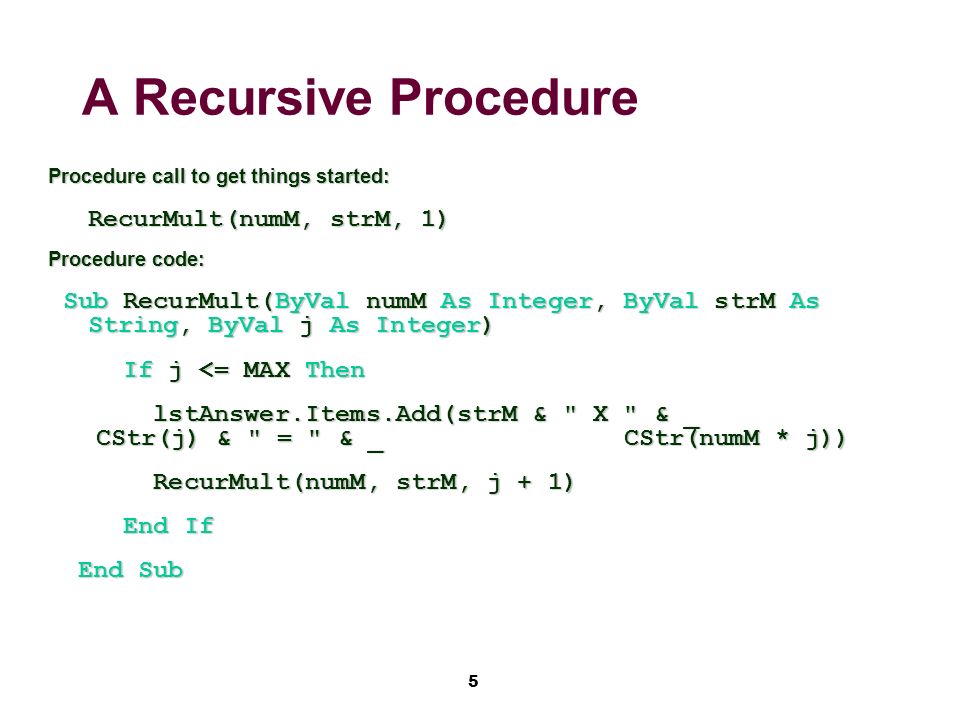 A Recursive Procedure

Procedure call to get things started:

RecurMult(numM, strM, 1)

Procedure code:

Sub RecurMult(ByVal numM As Integer, ByVal strM As String, ByVal j As Integer)

If j <= MAX Then

lstAnswer.Items.Add(strM & " X " & _ CStr(j) & " = " & _ CStr(numM * j))

RecurMult(numM, strM, j + 1)

End If

End Sub

5